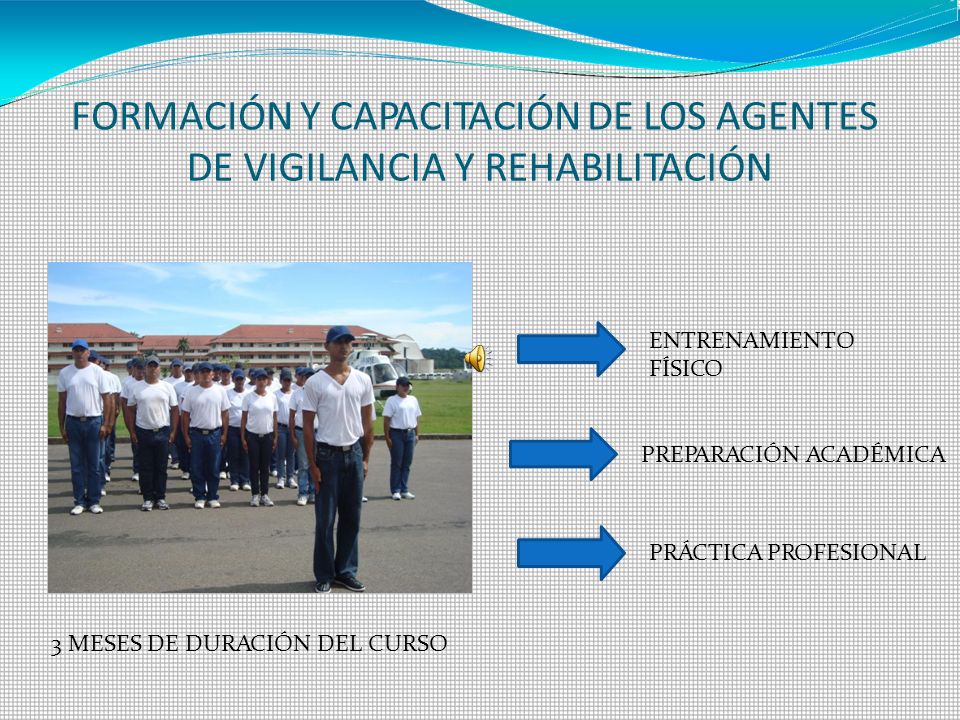 FORMACIÓN Y CAPACITACIÓN DE LOS AGENTES DE VIGILANCIA Y REHABILITACIÓN

ENTRENAMIENTO FÍSICO

PREPARACIÓN ACADÉMICA

PRÁCTICA PROFESIONAL

3 MESES DE DURACIÓN DEL CURSO